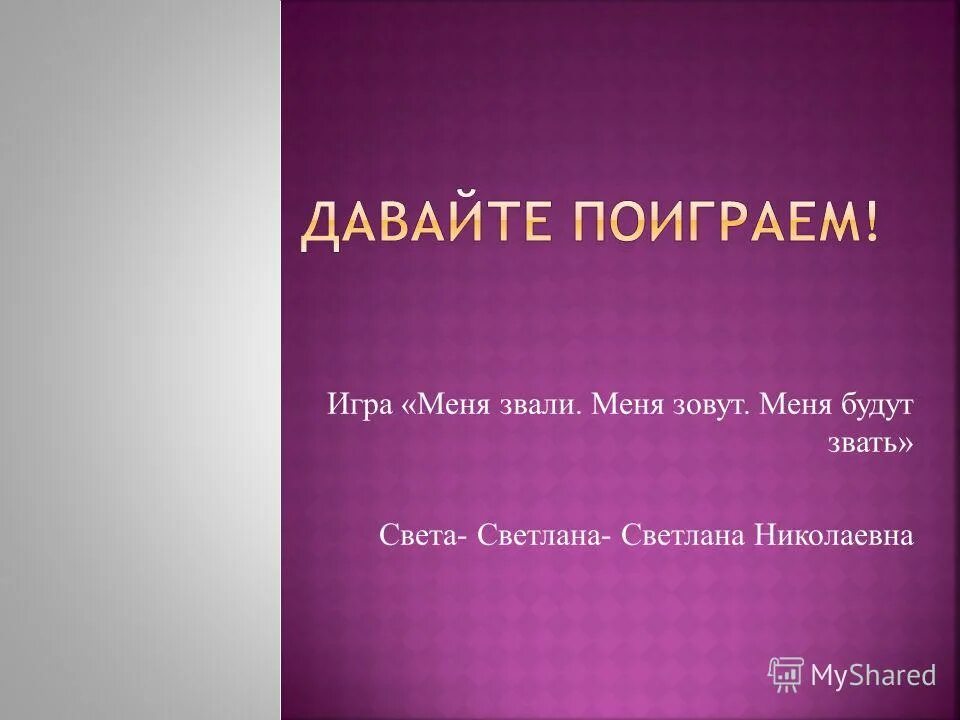 ДАВАЙТЕ ПОИГРАЕМ!

Игра «Меня звали. Меня зовут. Меня будут звать»

Света- Светлана- Светлана Николаевна

MyShared